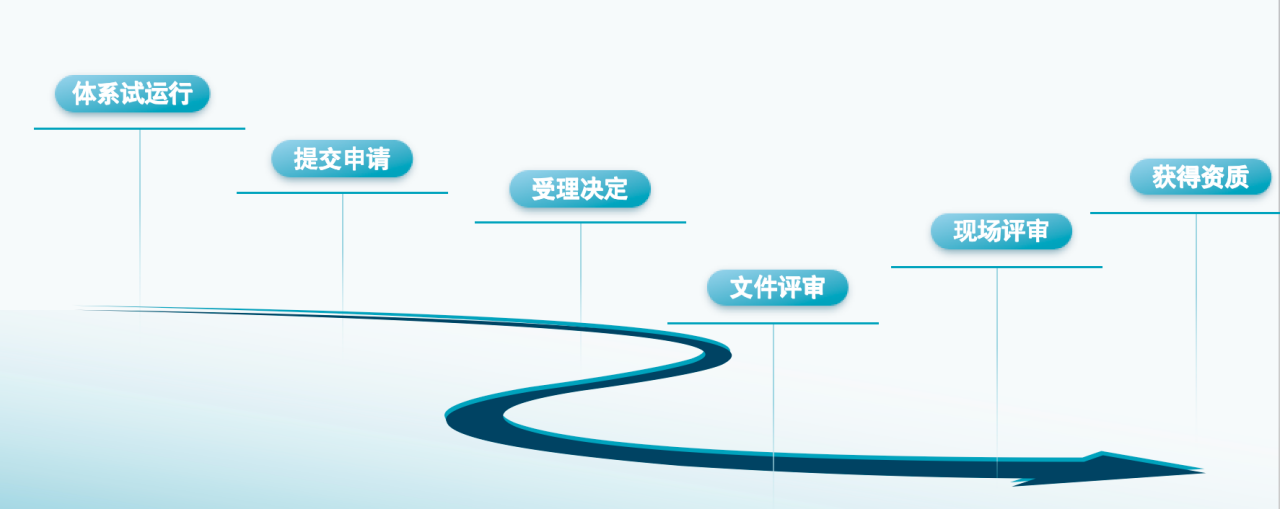 体系试运行

提交申请

受理决定

文件评审

现场评审

获得资质